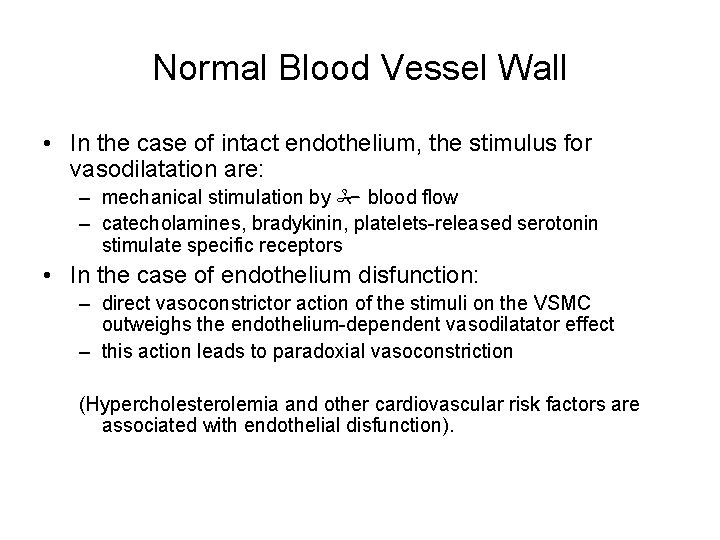 Normal Blood Vessel Wall

• In the case of intact endothelium, the stimulus for vasodilatation are:
– mechanical stimulation by ✁ blood flow
– catecholamines, bradykinin, platelets-released serotonin stimulate specific receptors

• In the case of endothelium disfunction:
– direct vasoconstrictor action of the stimuli on the VSMC outweighs the endothelium-dependent vasodilatator effect
– this action leads to paradoxial vasoconstriction

(Hypercholesterolemia and other cardiovascular risk factors are associated with endothelial disfunction).